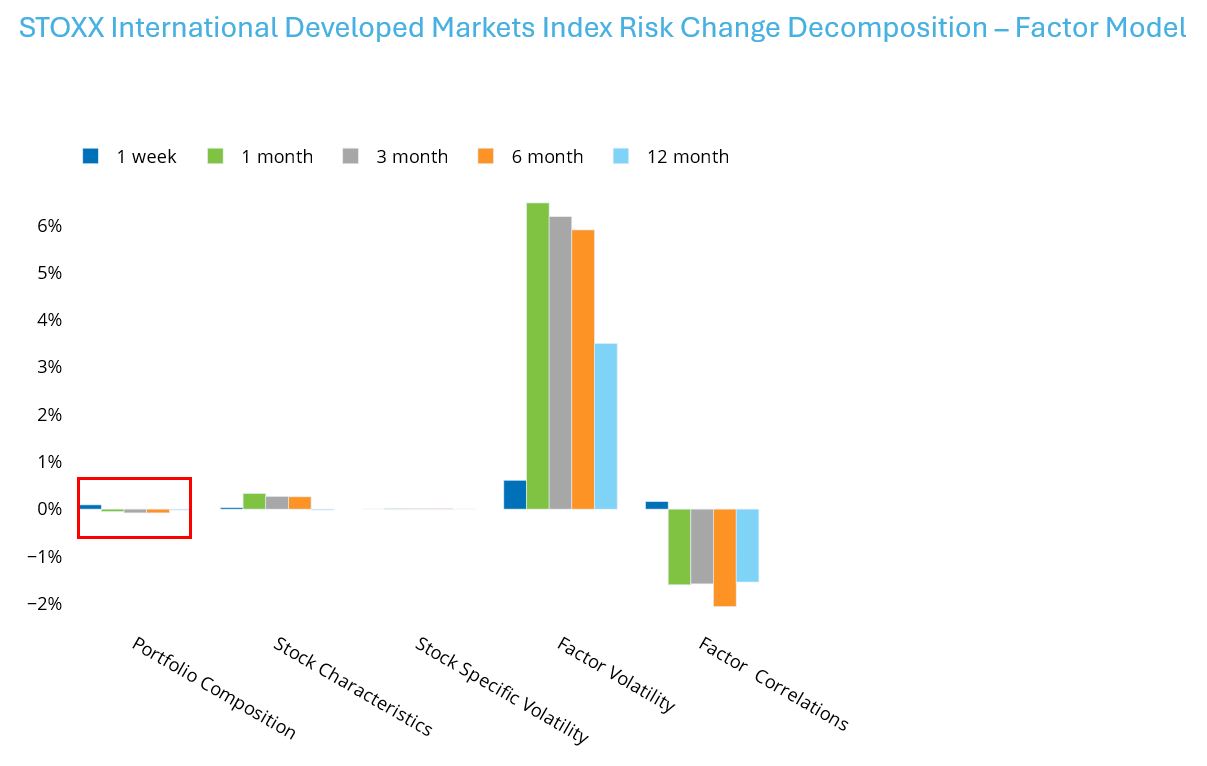 STOXX International Developed Markets Index Risk Change Decomposition – Factor Model

1 week
1 month
3 month
6 month
12 month

6%
5%
4%
3%
2%
1%
0%
−1%
−2%

Portfolio Composition
Stock Characteristics
Stock Specific Volatility
Factor Volatility
Factor Correlations